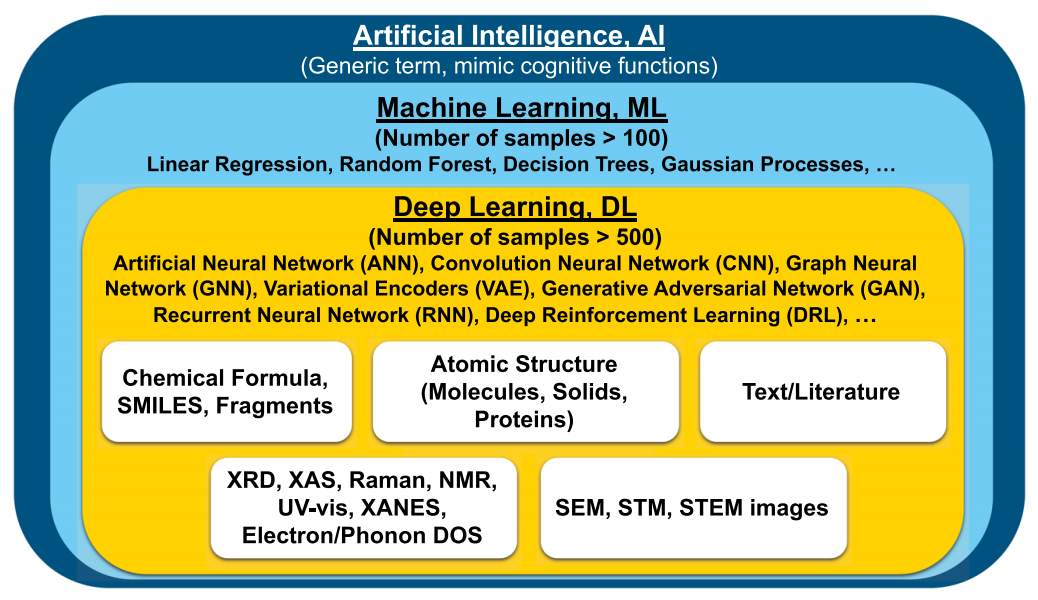 Artificial Intelligence, AI
(Generic term, mimic cognitive functions)

Machine Learning, ML
(Number of samples > 100)
Linear Regression, Random Forest, Decision Trees, Gaussian Processes, …

Deep Learning, DL
(Number of samples > 500)
Artificial Neural Network (ANN), Convolution Neural Network (CNN), Graph Neural Network (GNN), Variational Encoders (VAE), Generative Adversarial Network (GAN), Recurrent Neural Network (RNN), Deep Reinforcement Learning (DRL), …

Chemical Formula, SMILES, Fragments

Atomic Structure (Molecules, Solids, Proteins)

Text/Literature

XRD, XAS, Raman, NMR, UV-vis, XANES, Electron/Phonon DOS

SEM, STM, STEM images